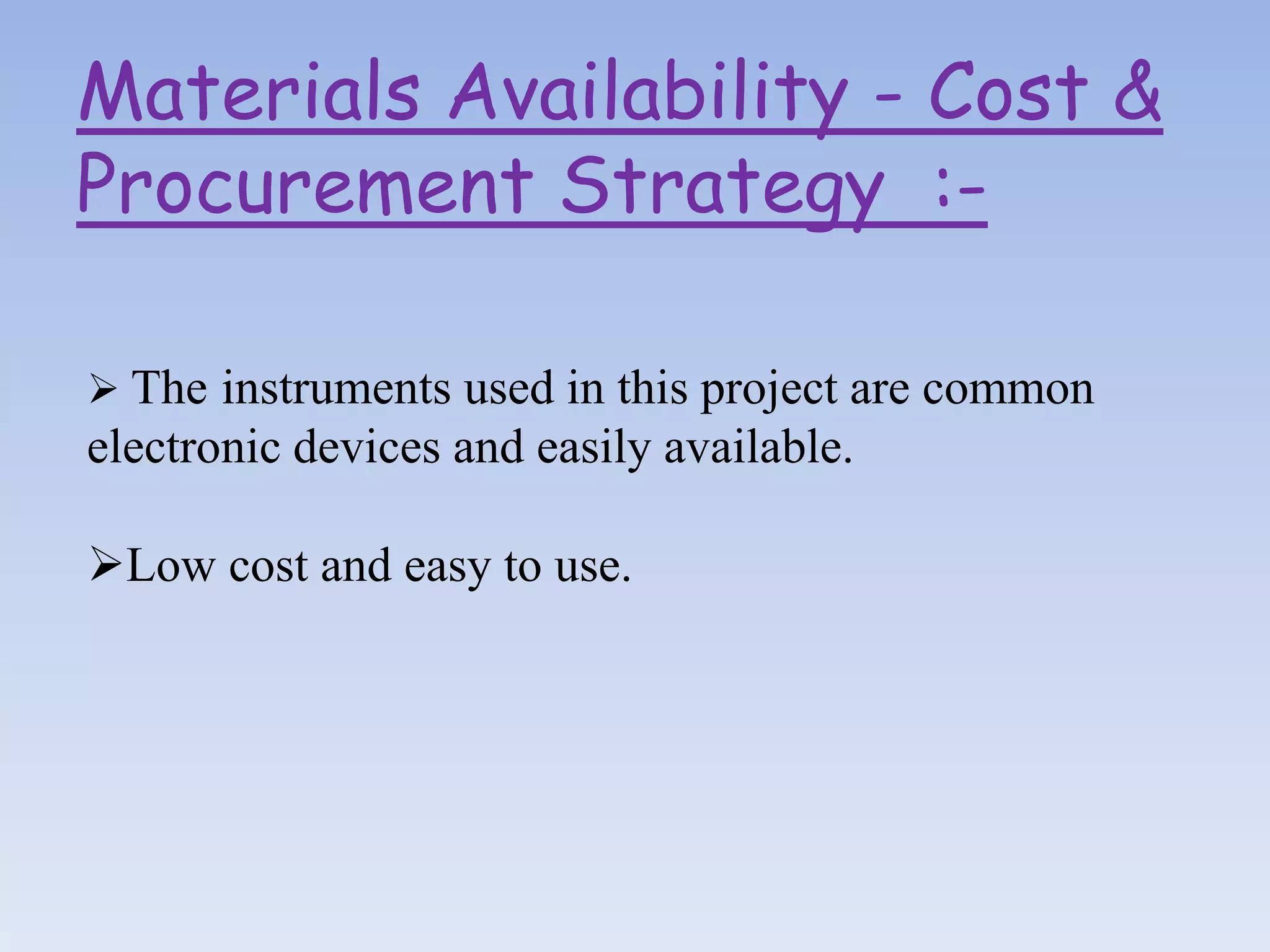 Materials Availability - Cost & Procurement Strategy :-

➢ The instruments used in this project are common electronic devices and easily available.

➢Low cost and easy to use.